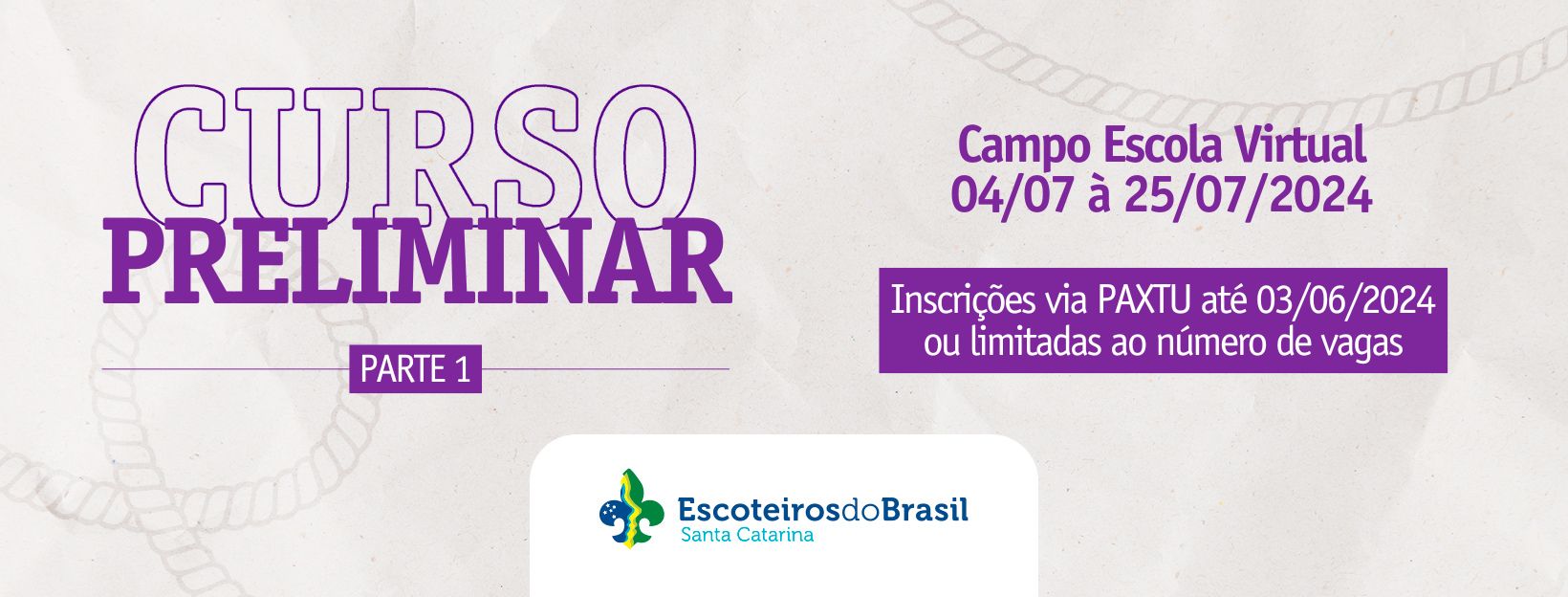 CURSO
PRELIMINAR

PARTE 1

Campo Escola Virtual
04/07 à 25/07/2024

Inscrições via PAXTU até 03/06/2024
ou limitadas ao número de vagas

EscoteirosdoBrasil
Santa Catarina